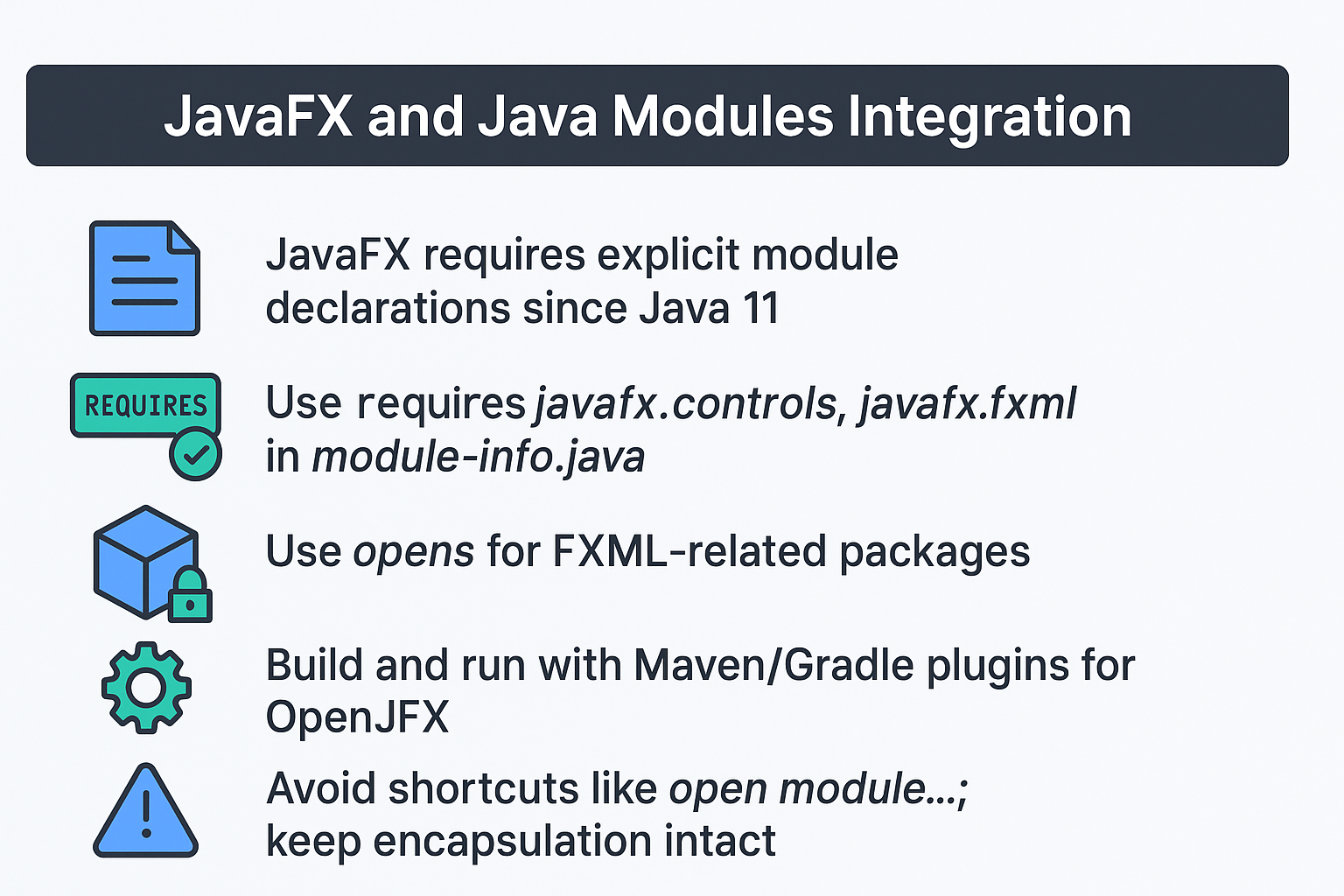 JavaFX and Java Modules Integration

JavaFX requires explicit module declarations since Java 11

REQUIRES

Use requires javafx.controls, javafx.fxml in module-info.java

Use opens for FXML-related packages

Build and run with Maven/Gradle plugins for OpenJFX

Avoid shortcuts like open module...; keep encapsulation intact